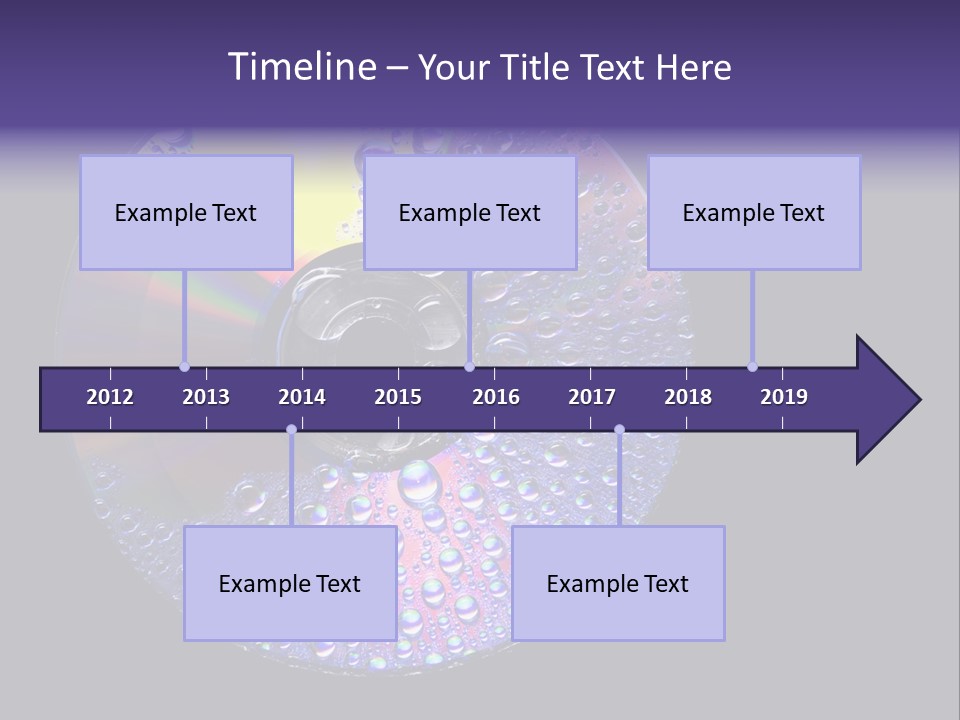 Timeline – Your Title Text Here

Example Text

Example Text

Example Text

2012 2013 2014 2015 2016 2017 2018 2019

Example Text

Example Text